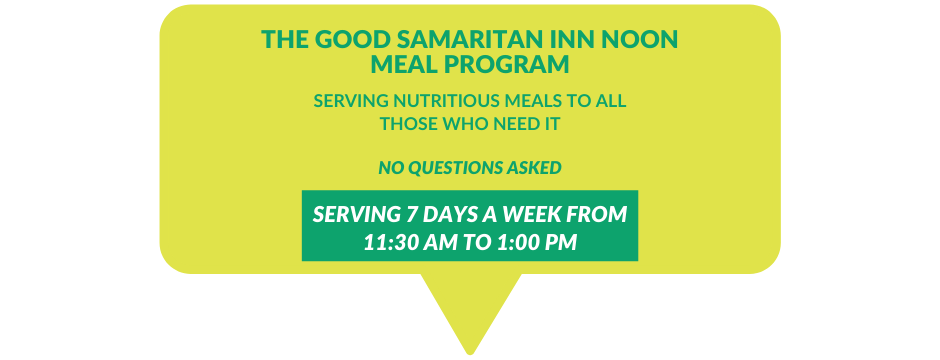 THE GOOD SAMARITAN INN NOON MEAL PROGRAM

SERVING NUTRITIOUS MEALS TO ALL THOSE WHO NEED IT

NO QUESTIONS ASKED

SERVING 7 DAYS A WEEK FROM 11:30 AM TO 1:00 PM